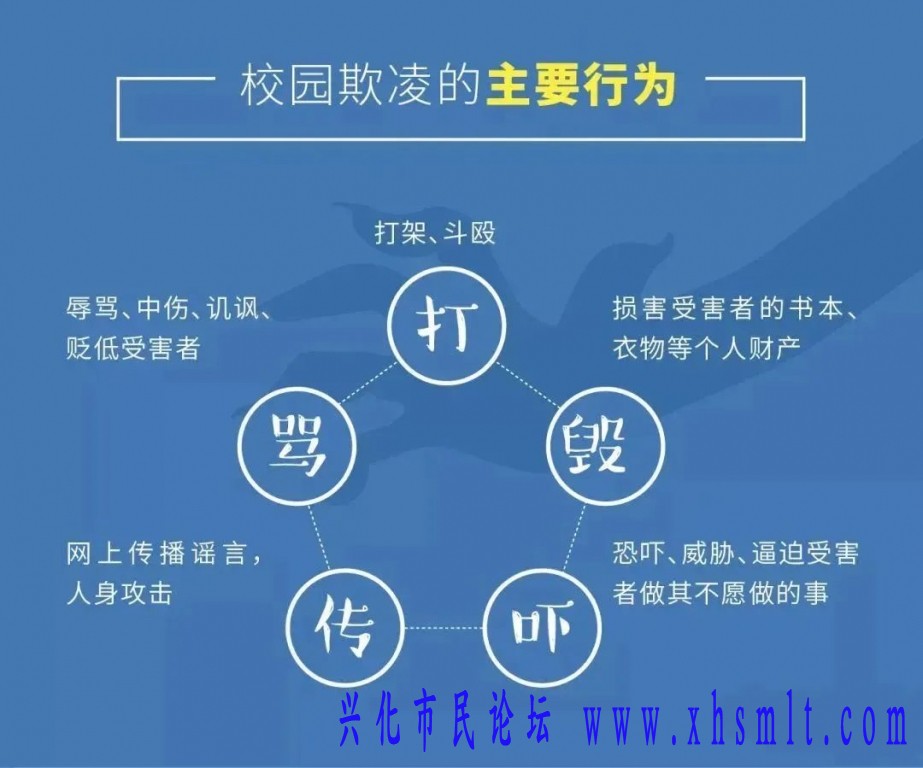 校园欺凌的主要行为

打架、斗殴

打

辱骂、中伤、讥讽、贬低受害者

骂

损害受害者的书本、衣物等个人财产

毁

网上传播谣言，人身攻击

传

恐吓、威胁、逼迫受害者做其不愿做的事

吓

兴化市民论坛 www.xhsmlt.com